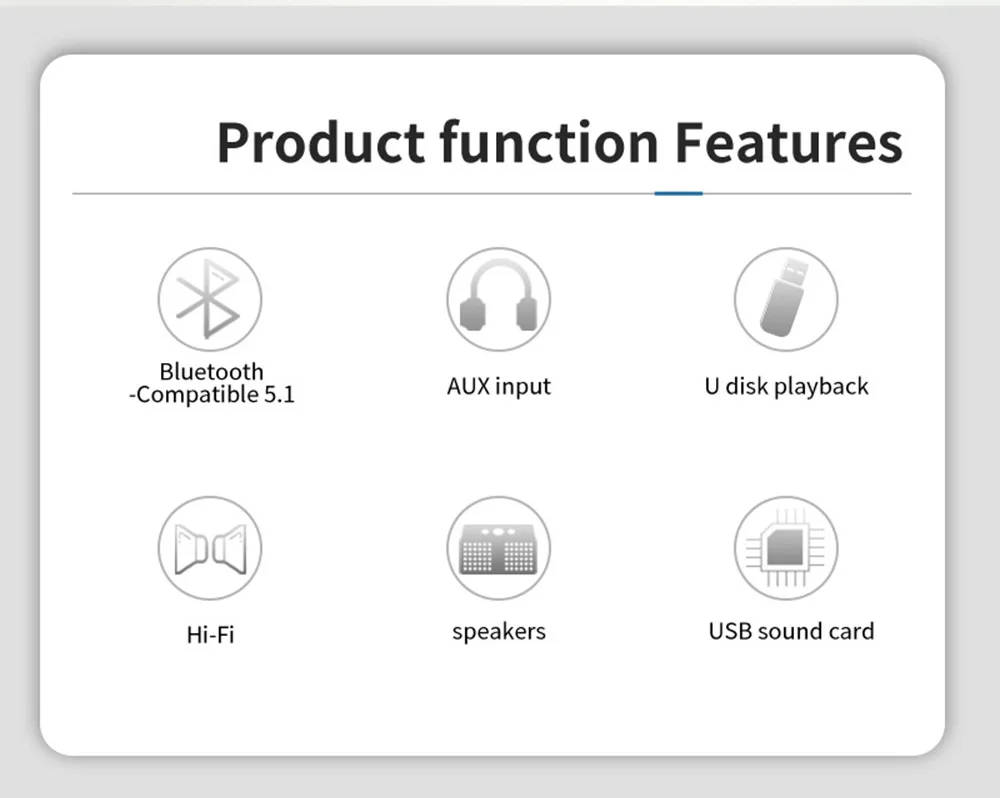 Product function Features

Bluetooth
-Compatible 5.1

AUX input

U disk playback

Hi-Fi

speakers

USB sound card